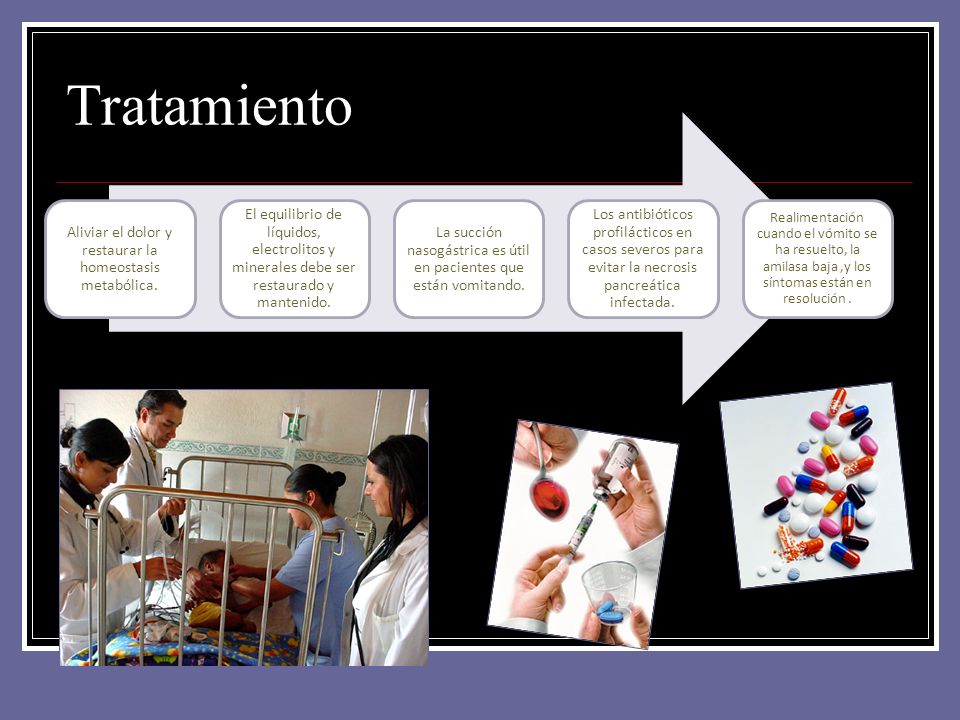 Tratamiento

Aliviar el dolor y restaurar la homeostasis metabólica.

El equilibrio de líquidos, electrolitos y minerales debe ser restaurado y mantenido.

La succión nasogástrica es útil en pacientes que están vomitando.

Los antibióticos profilácticos en casos severos para evitar la necrosis pancreática infectada.

Realimentación cuando el vómito se ha resuelto, la amilasa baja ,y los síntomas están en resolución .